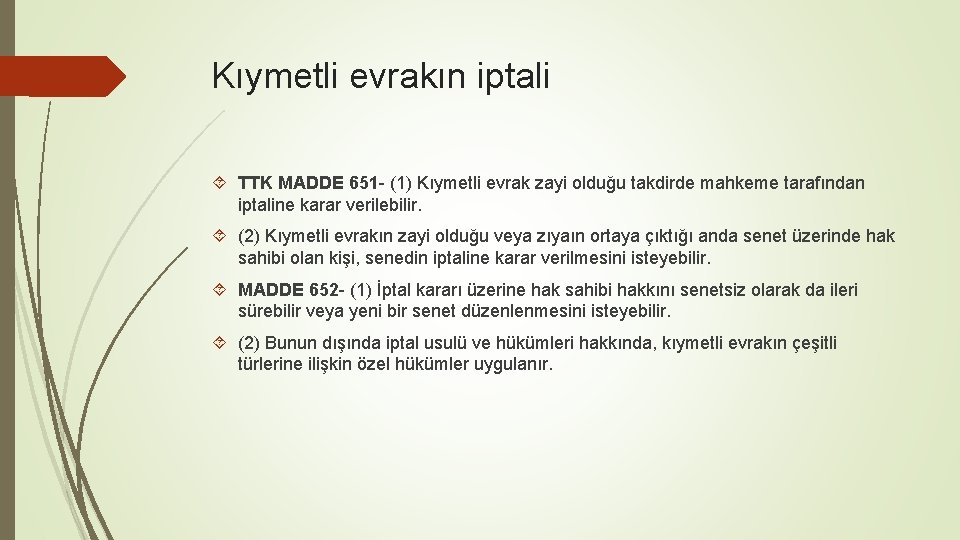 Kıymetli evrakın iptali

TTK MADDE 651- (1) Kıymetli evrak zayi olduğu takdirde mahkeme tarafından iptaline karar verilebilir.

(2) Kıymetli evrakın zayi olduğu veya zıyaın ortaya çıktığı anda senet üzerinde hak sahibi olan kişi, senedin iptaline karar verilmesini isteyebilir.

MADDE 652- (1) İptal kararı üzerine hak sahibi hakkını senetsiz olarak da ileri sürebilir veya yeni bir senet düzenlenmesini isteyebilir.

(2) Bunun dışında iptal usulü ve hükümleri hakkında, kıymetli evrakın çeşitli türlerine ilişkin özel hükümler uygulanır.